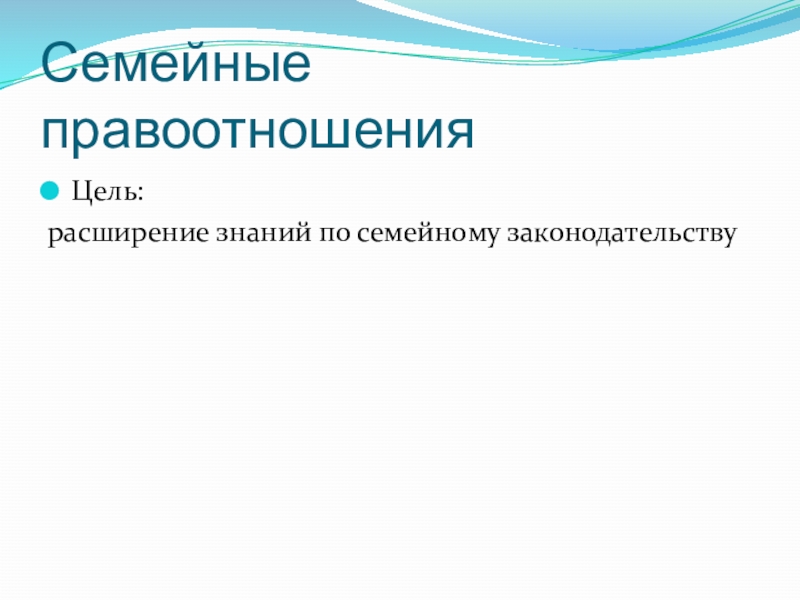 Семейные правоотношения

Цель:

расширение знаний по семейному законодательству